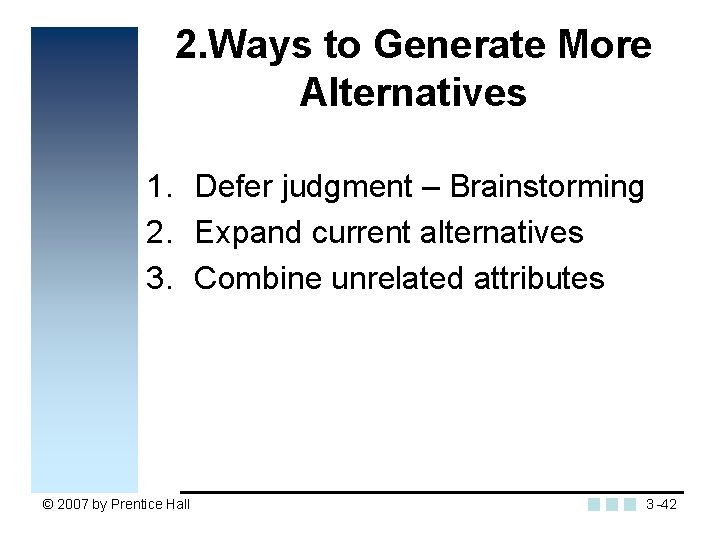 2.Ways to Generate More Alternatives

1. Defer judgment – Brainstorming
2. Expand current alternatives
3. Combine unrelated attributes

© 2007 by Prentice Hall

3-42